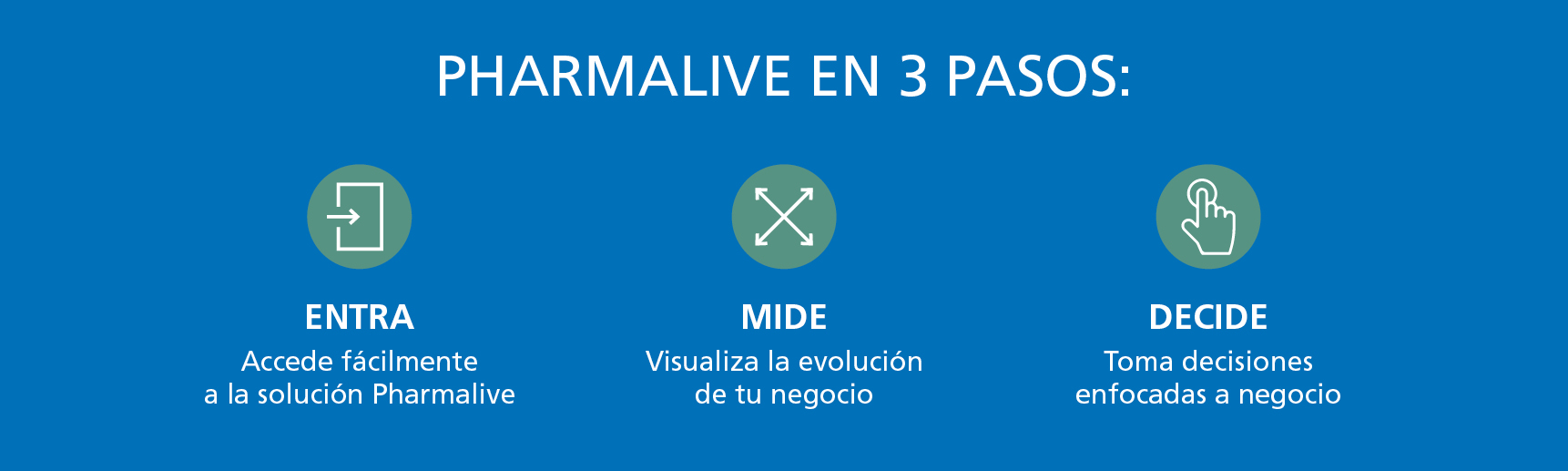 PHARMALIVE EN 3 PASOS:

ENTRA
Accede fácilmente a la solución Pharmalive

MIDE
Visualiza la evolución de tu negocio

DECIDE
Toma decisiones enfocadas a negocio